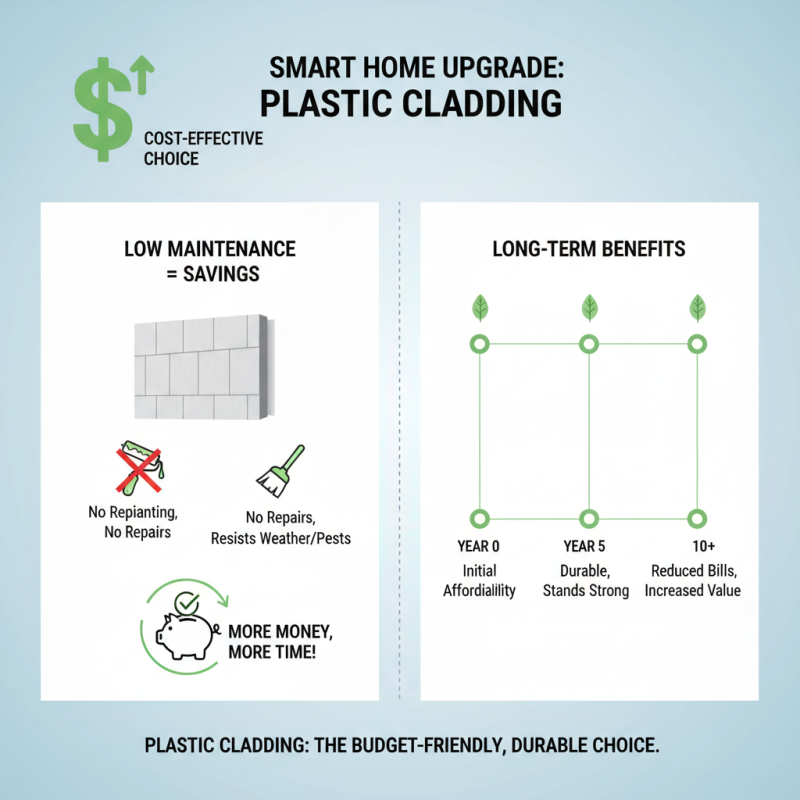 SMART HOME UPGRADE:
PLASTIC CLADDING

COST-EFFECTIVE CHOICE

LOW MAINTENANCE = SAVINGS

No Repianting, No Repairs

No Repairs, Resists Weather/Pests

MORE MONEY, MORE TIME!

LONG-TERM BENEFITS

YEAR 0
Initial Affordialility

YEAR 5
Durable, Stands Strong

10+
Reduced Bills, Increased Value

PLASTIC CLADDING: THE BUDGET-FRIENDLY, DURABLE CHOICE.